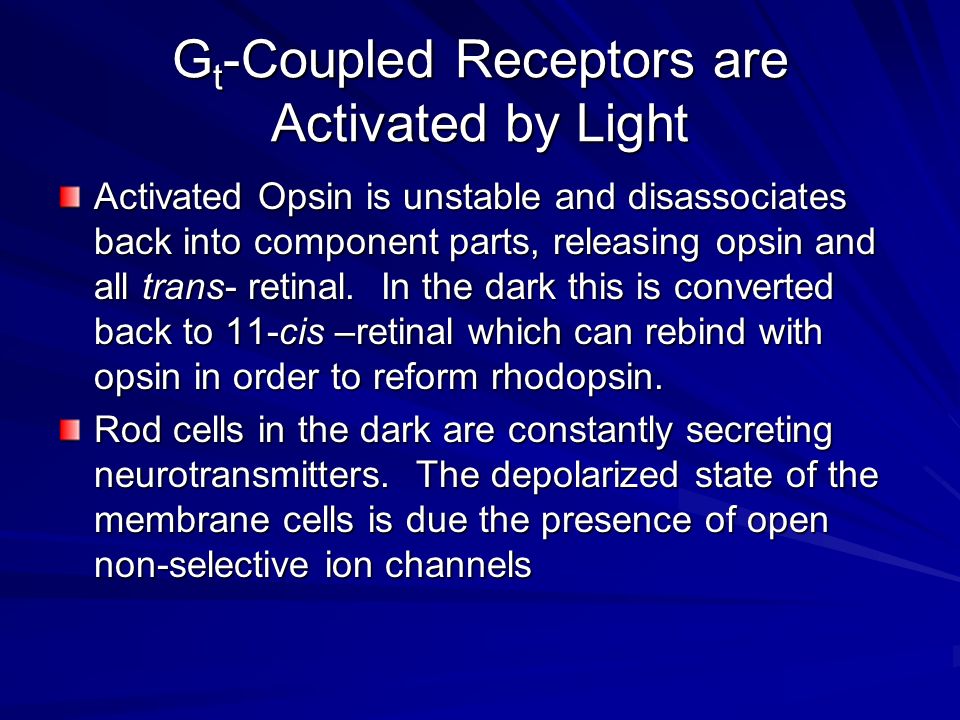 $G_t$-Coupled Receptors are Activated by Light

Activated Opsin is unstable and disassociates back into component parts, releasing opsin and all trans- retinal. In the dark this is converted back to 11-cis –retinal which can rebind with opsin in order to reform rhodopsin.

Rod cells in the dark are constantly secreting neurotransmitters. The depolarized state of the membrane cells is due the presence of open non-selective ion channels